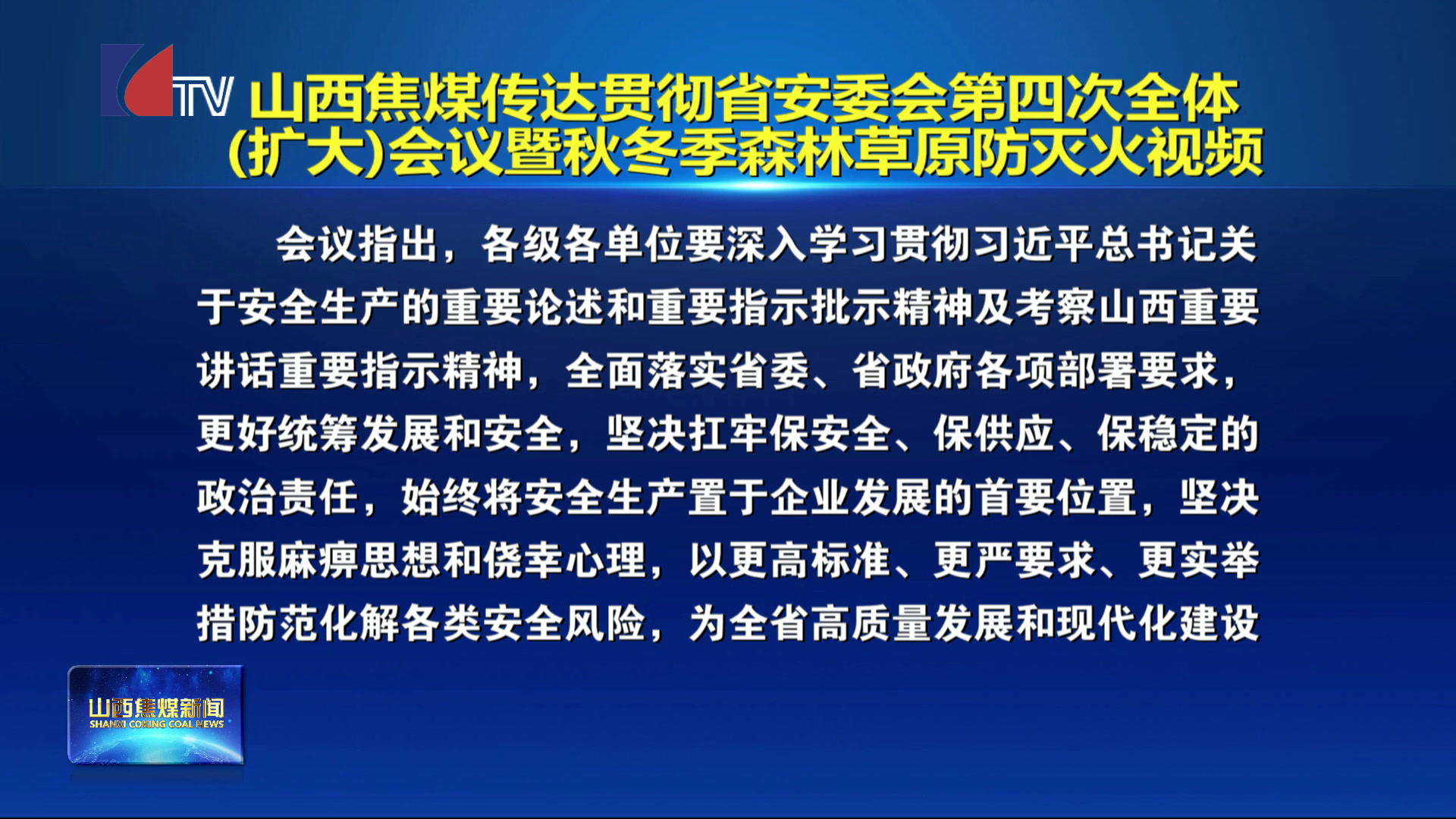 TV

山西焦煤传达贯彻省安委会第四次全体(扩大)会议暨秋冬季森林草原防灭火视频

会议指出，各级各单位要深入学习贯彻习近平总书记关于安全生产的重要论述和重要指示批示精神及考察山西重要讲话重要指示精神，全面落实省委、省政府各项部署要求，更好统筹发展和安全，坚决扛牢保安全、保供应、保稳定的政治责任，始终将安全生产置于企业发展的首要位置，坚决克服麻痹思想和侥幸心理，以更高标准、更严要求、更实举措防范化解各类安全风险，为全省高质量发展和现代化建设

山西焦煤新闻
SHANXI COKING COAL NEWS